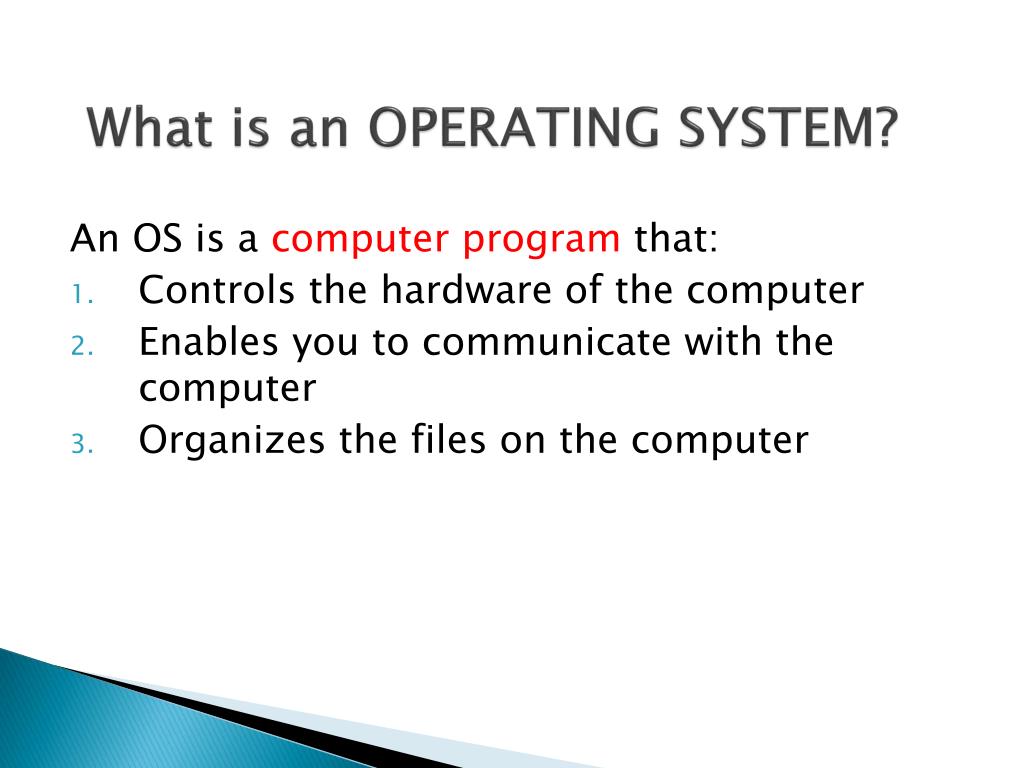 What is an OPERATING SYSTEM?

An OS is a computer program that:
1. Controls the hardware of the computer
2. Enables you to communicate with the computer
3. Organizes the files on the computer